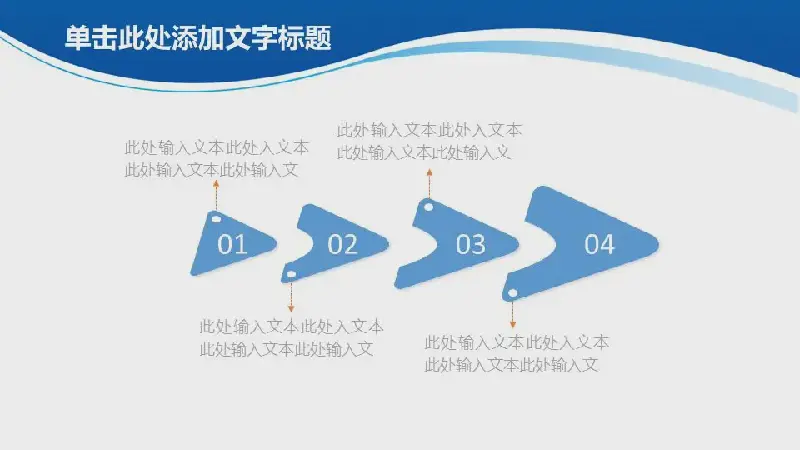 单击此处添加文字标题

此处输入文本此处入文本
此处输入文本此处输入文

此处输入文本此处入文本
此处输入文本此处输入文

01

02

03

04

此处输入文本此处入文本
此处输入文本此处输入文

此处输入文本此处入文本
此处输入文本此处输入文